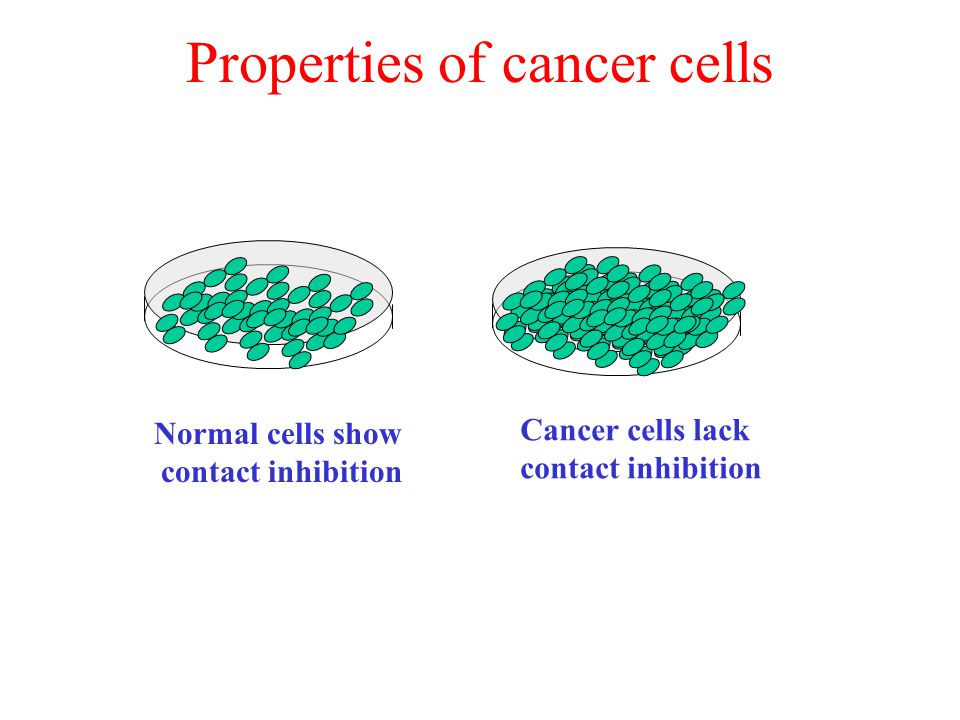 Properties of cancer cells

Normal cells show contact inhibition

Cancer cells lack contact inhibition